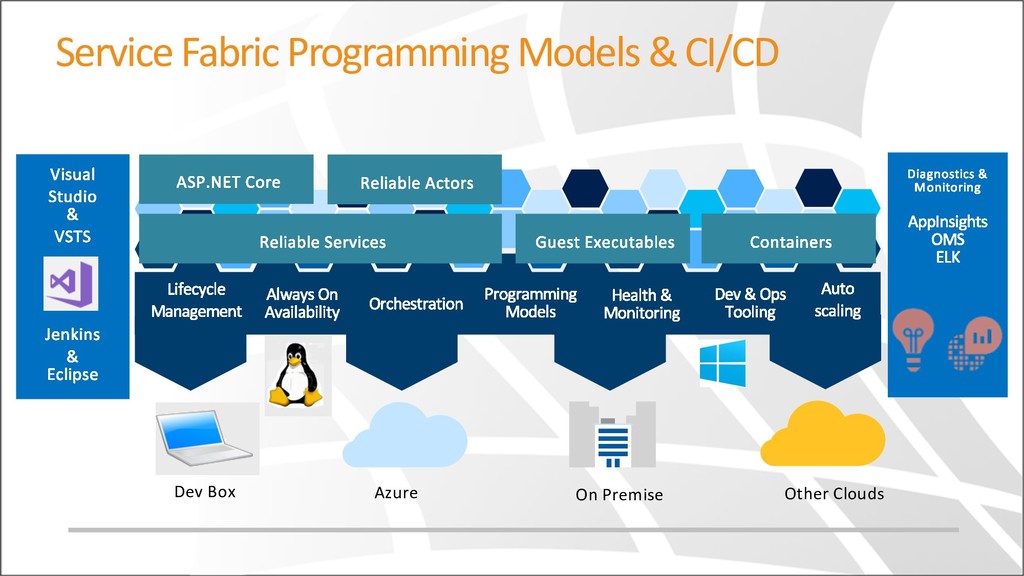 Service Fabric Programming Models & CI/CD

Visual Studio & VSTS

Jenkins & Eclipse

ASP.NET Core

Reliable Actors

Reliable Services

Guest Executables

Containers

Lifecycle Management

Always On Availability

Orchestration

Programming Models

Health & Monitoring

Dev & Ops Tooling

Auto scaling

Diagnostics & Monitoring

AppInsights
OMS
ELK

Dev Box

Azure

On Premise

Other Clouds